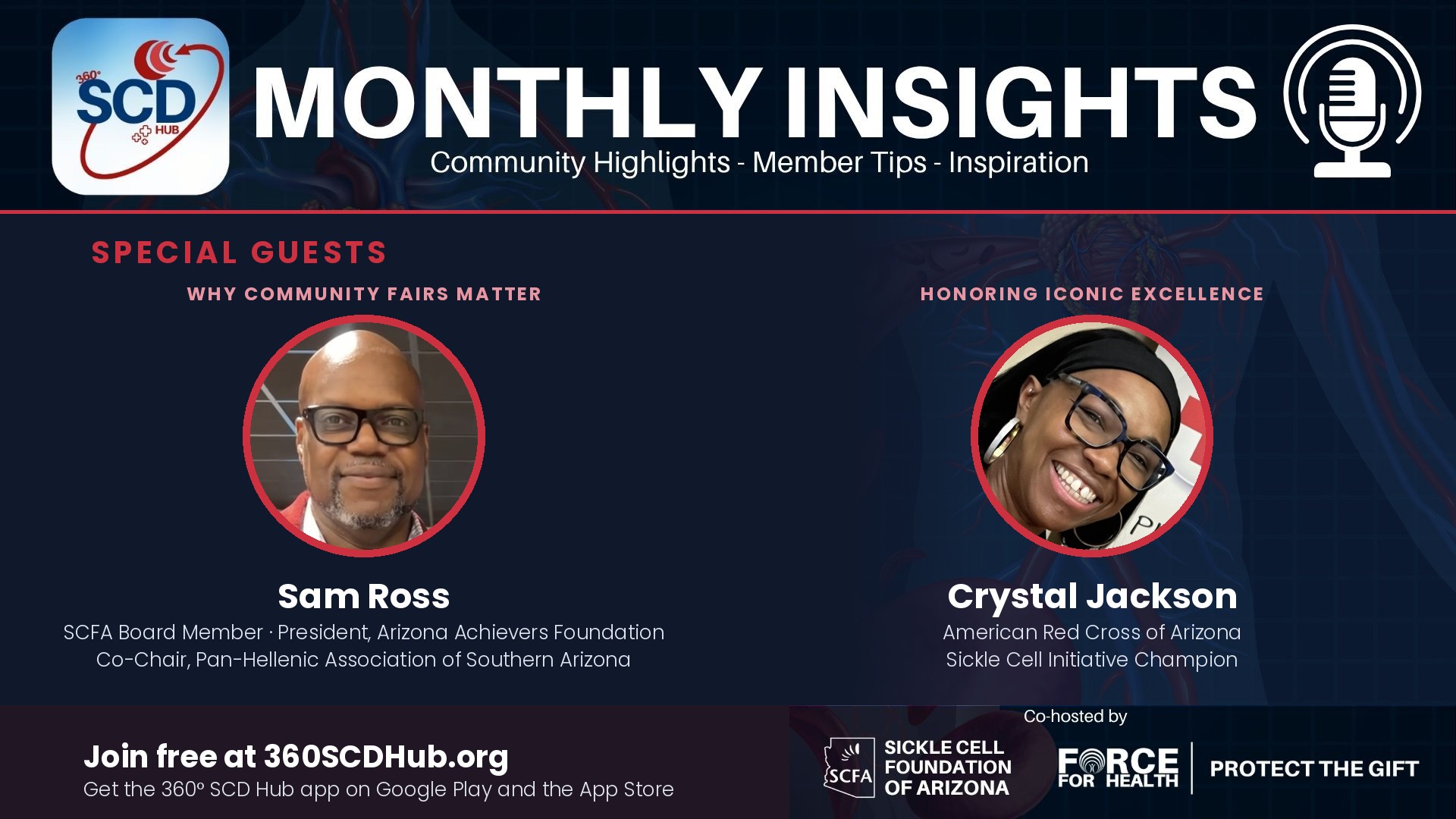 360° SCD HUB

MONTHLY INSIGHTS

Community Highlights - Member Tips - Inspiration

SPECIAL GUESTS

WHY COMMUNITY FAIRS MATTER

Sam Ross

SCFA Board Member · President, Arizona Achievers Foundation
Co-Chair, Pan-Hellenic Association of Southern Arizona

HONORING ICONIC EXCELLENCE

Crystal Jackson

American Red Cross of Arizona
Sickle Cell Initiative Champion

Join free at 360SCDHub.org

Get the 360° SCD Hub app on Google Play and the App Store

Co-hosted by

SCFA SICKLE CELL FOUNDATION OF ARIZONA

FORCE FOR HEALTH

PROTECT THE GIFT